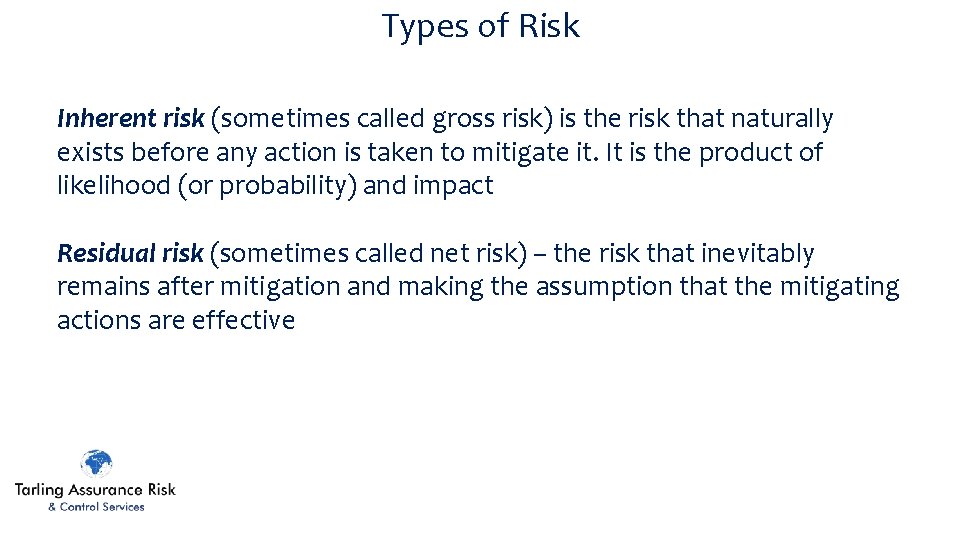 Types of Risk

Inherent risk (sometimes called gross risk) is the risk that naturally exists before any action is taken to mitigate it. It is the product of likelihood (or probability) and impact

Residual risk (sometimes called net risk) – the risk that inevitably remains after mitigation and making the assumption that the mitigating actions are effective

Tarling Assurance Risk
& Control Services